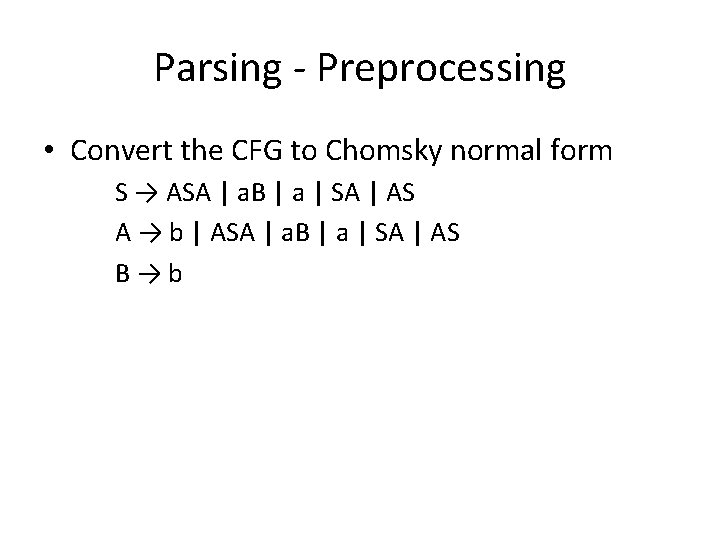 Parsing - Preprocessing

• Convert the CFG to Chomsky normal form

S → ASA | aB | a | SA | AS

A → b | ASA | aB | a | SA | AS

B → b